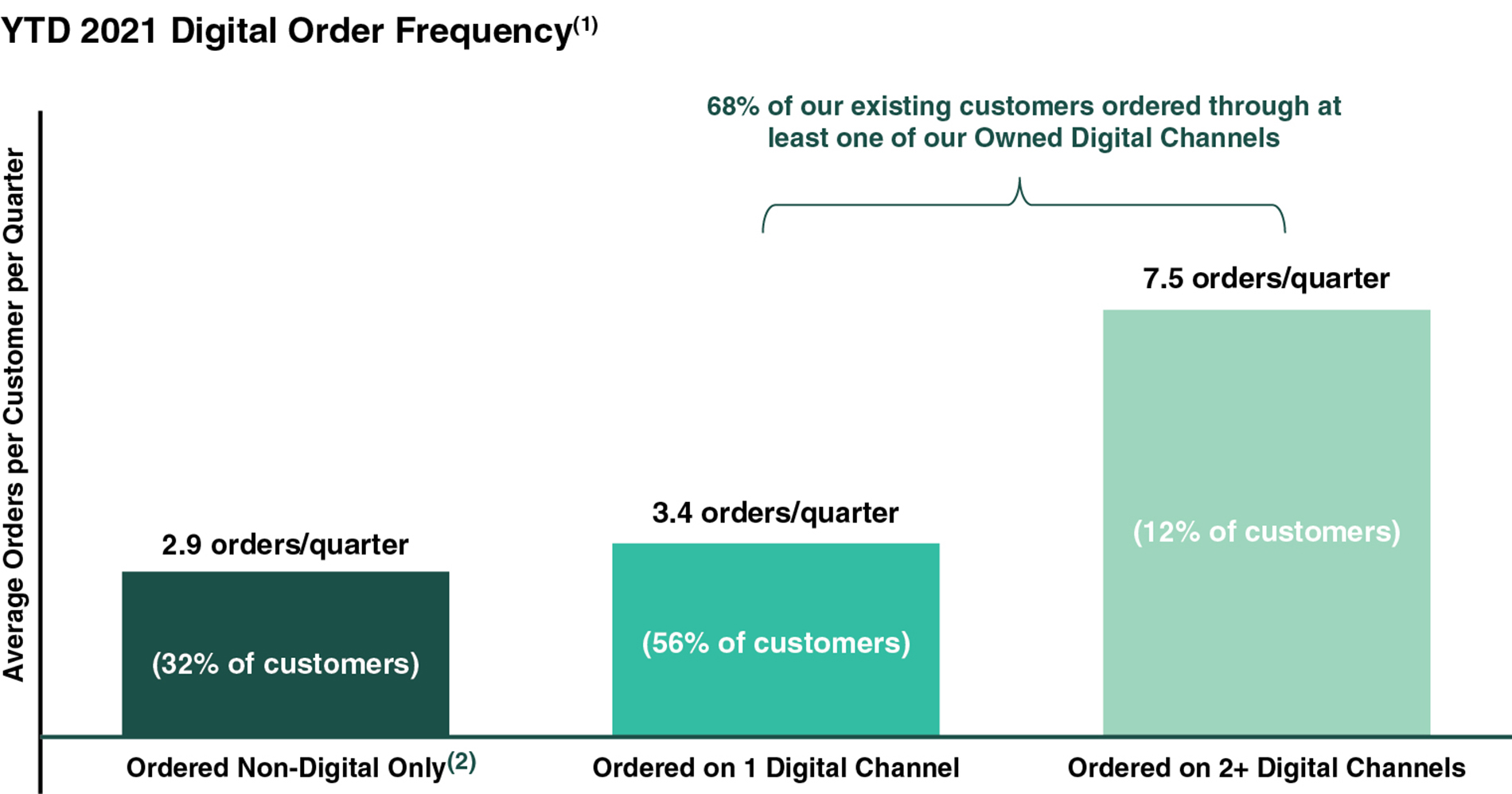 YTD 2021 Digital Order Frequency$^{(1)}$

68% of our existing customers ordered through at least one of our Owned Digital Channels

Average Orders per Customer per Quarter

2.9 orders/quarter

(32% of customers)

3.4 orders/quarter

(56% of customers)

7.5 orders/quarter

(12% of customers)

Ordered Non-Digital Only$^{(2)}$

Ordered on 1 Digital Channel

Ordered on 2+ Digital Channels